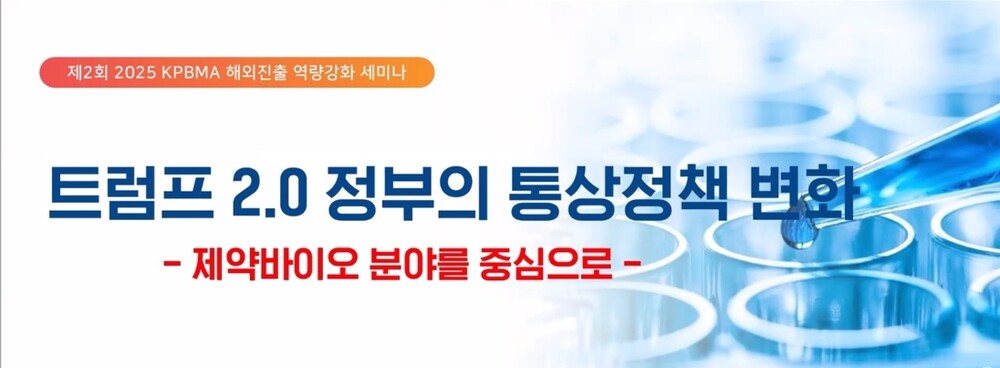 제2회 2025 KPBMA 해외진출 역량강화 세미나

트럼프 2.0 정부의 통상정책 변화

- 제약바이오 분야를 중심으로 -